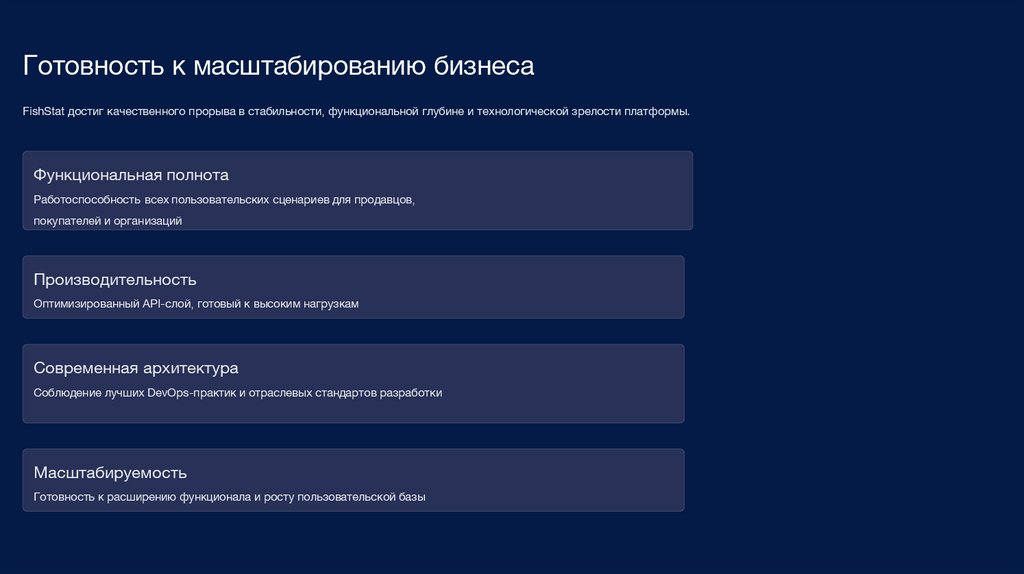 Готовность к масштабированию бизнеса

FishStat достиг качественного прорыва в стабильности, функциональной глубине и технологической зрелости платформы.

Функциональная полнота

Работоспособность всех пользовательских сценариев для продавцов, покупателей и организаций

Производительность

Оптимизированный API-слой, готовый к высоким нагрузкам

Современная архитектура

Соблюдение лучших DevOps-практик и отраслевых стандартов разработки

Масштабируемость

Готовность к расширению функционала и росту пользовательской базы